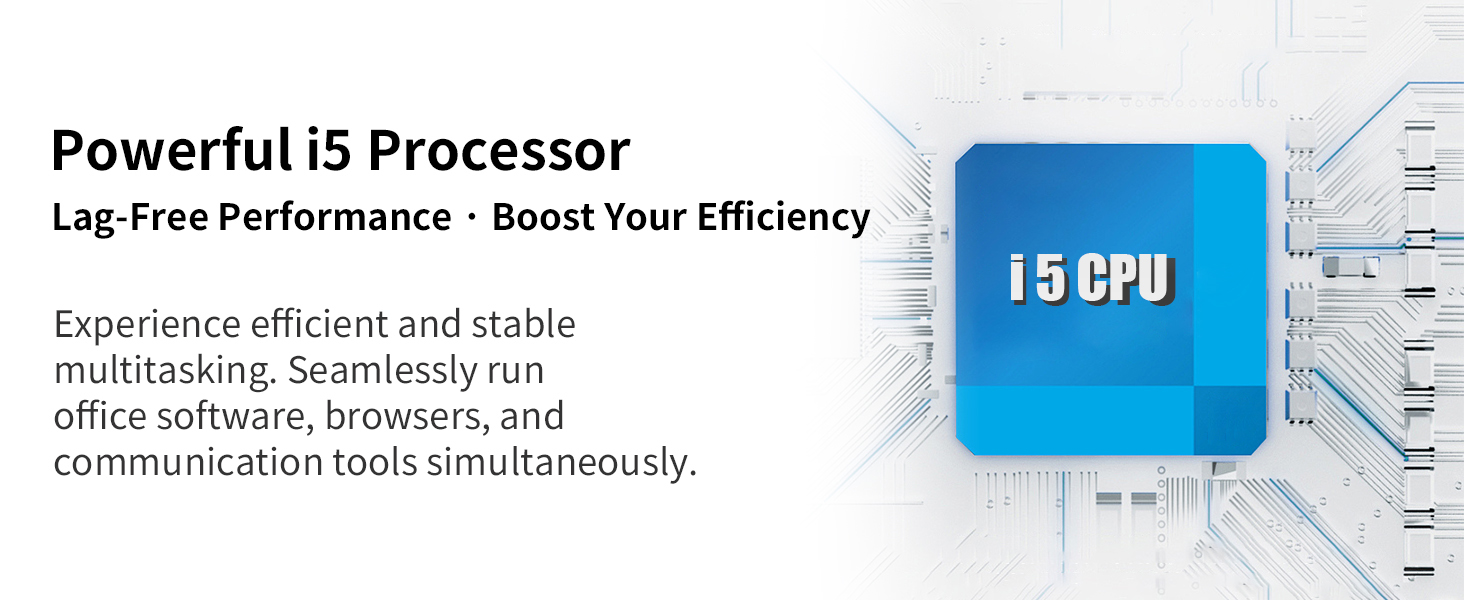 Powerful i5 Processor

Lag-Free Performance · Boost Your Efficiency

Experience efficient and stable multitasking. Seamlessly run office software, browsers, and communication tools simultaneously.

i 5 CPU